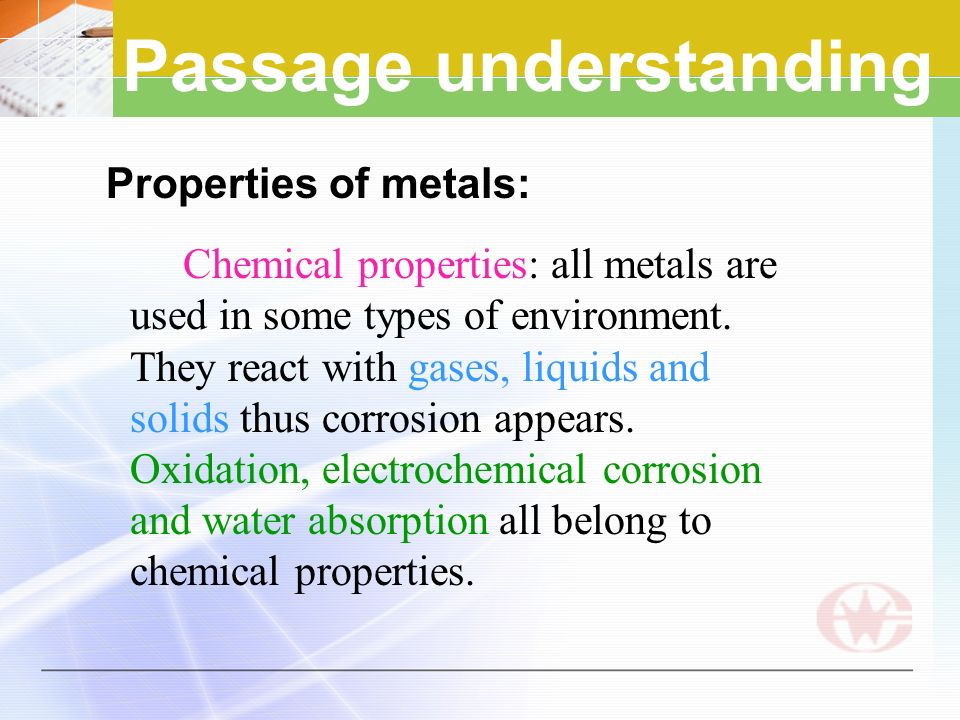 Passage understanding

Properties of metals:

Chemical properties: all metals are used in some types of environment. They react with gases, liquids and solids thus corrosion appears. Oxidation, electrochemical corrosion and water absorption all belong to chemical properties.